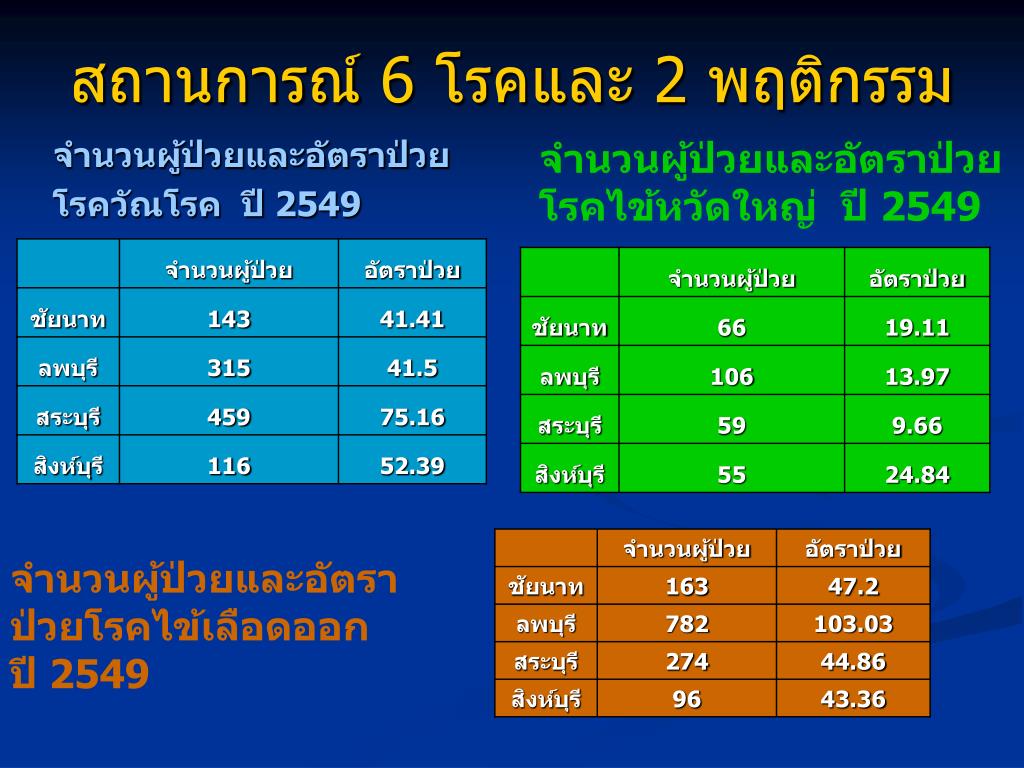 สถานการณ์ 6 โรคและ 2 พฤติกรรม

จำนวนผู้ป่วยและอัตราป่วย โรควัณโรค ปี 2549

| | จำนวนผู้ป่วย | อัตราป่วย |
|---|---|---|
| ชัยนาท | 143 | 41.41 |
| ลพบุรี | 315 | 41.5 |
| สระบุรี | 459 | 75.16 |
| สิงห์บุรี | 116 | 52.39 |

จำนวนผู้ป่วยและอัตราป่วย โรคไข้หวัดใหญ่ ปี 2549

| | จำนวนผู้ป่วย | อัตราป่วย |
|---|---|---|
| ชัยนาท | 66 | 19.11 |
| ลพบุรี | 106 | 13.97 |
| สระบุรี | 59 | 9.66 |
| สิงห์บุรี | 55 | 24.84 |

จำนวนผู้ป่วยและอัตราป่วยโรคไข้เลือดออก ปี 2549

| | จำนวนผู้ป่วย | อัตราป่วย |
|---|---|---|
| ชัยนาท | 163 | 47.2 |
| ลพบุรี | 782 | 103.03 |
| สระบุรี | 274 | 44.86 |
| สิงห์บุรี | 96 | 43.36 |